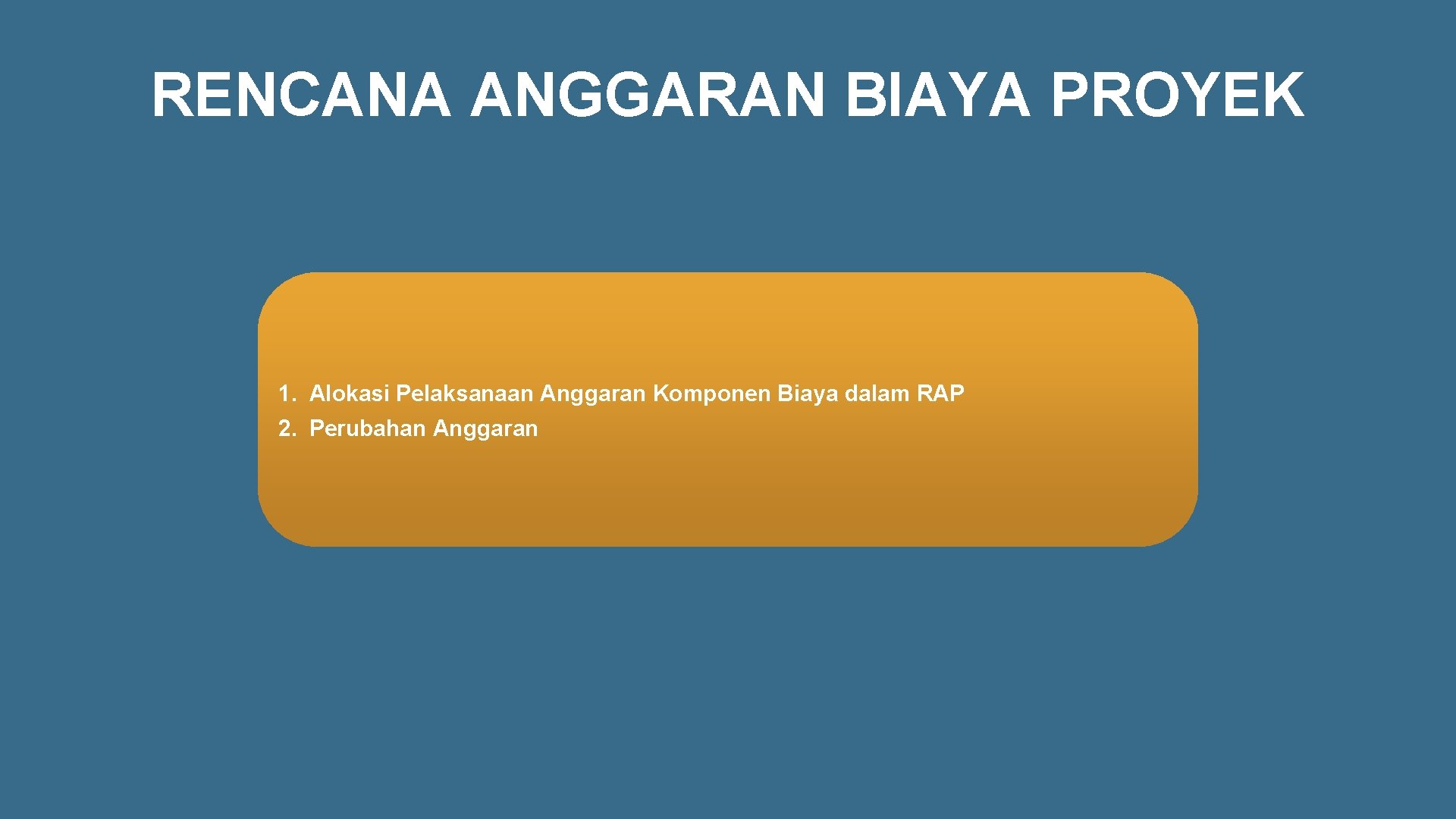 RENCANA ANGGARAN BIAYA PROYEK

1. Alokasi Pelaksanaan Anggaran Komponen Biaya dalam RAP
2. Perubahan Anggaran